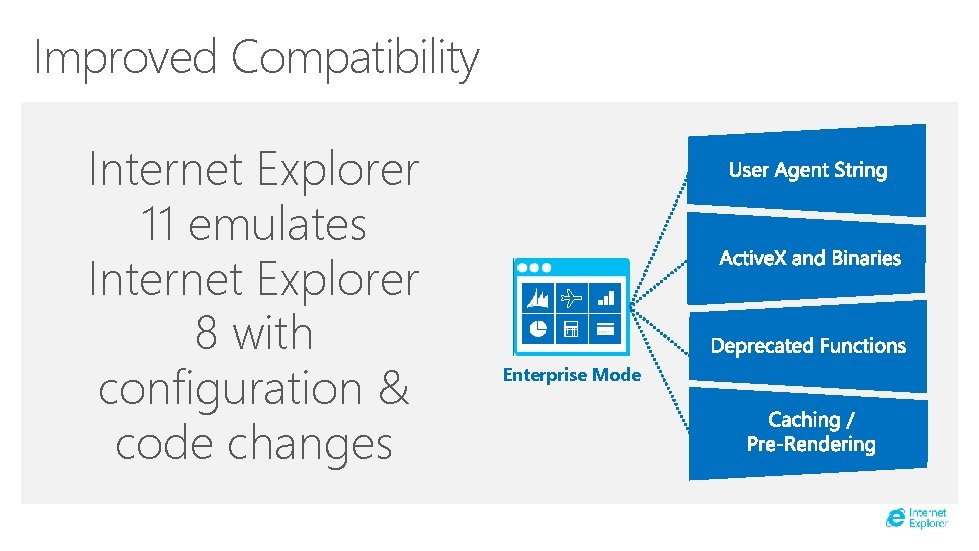 Improved Compatibility

Internet Explorer 11 emulates Internet Explorer 8 with configuration & code changes

Enterprise Mode

User Agent String

ActiveX and Binaries

Deprecated Functions

Caching / Pre-Rendering

Internet Explorer